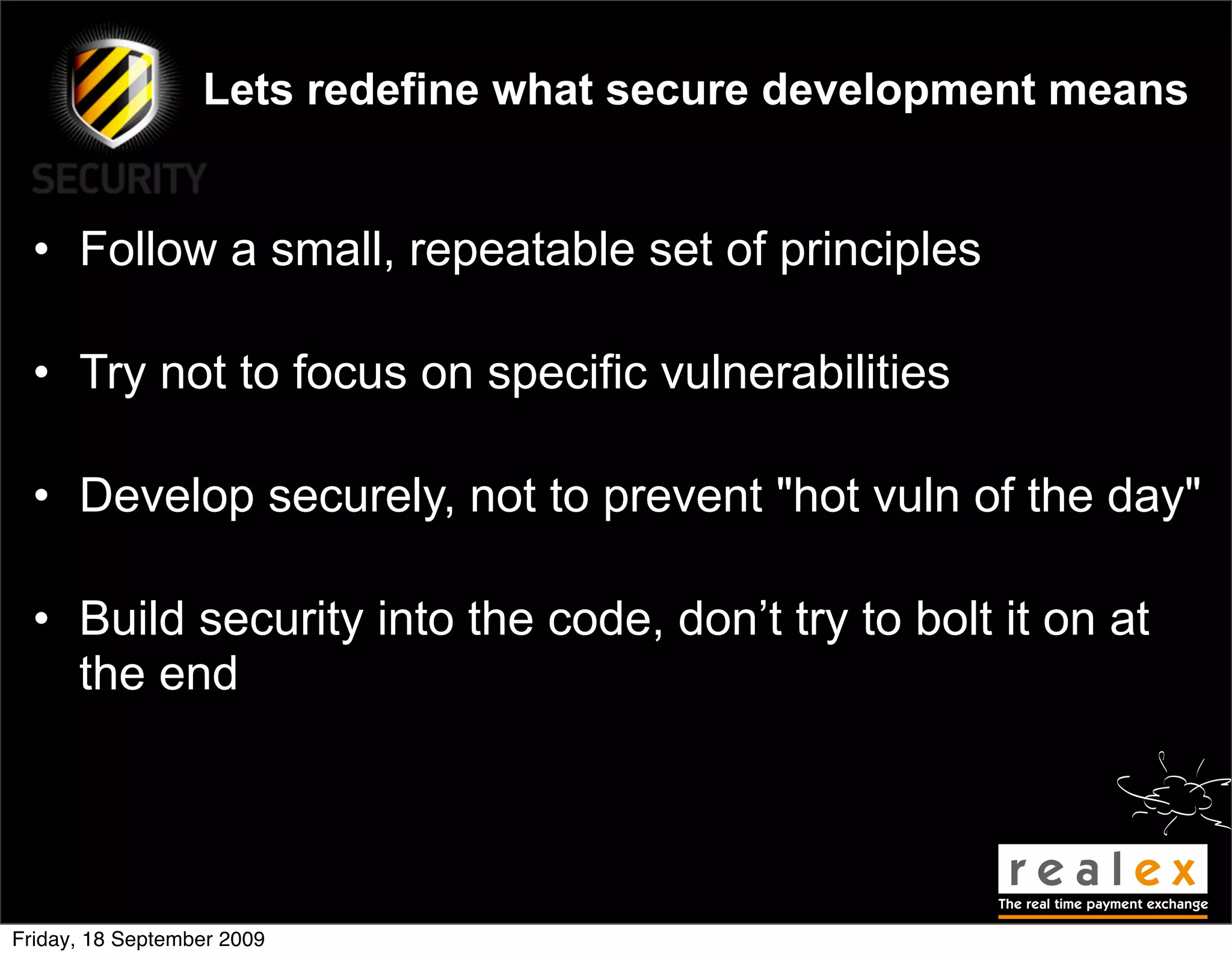 SECURITY

Lets redefine what secure development means

• Follow a small, repeatable set of principles

• Try not to focus on specific vulnerabilities

• Develop securely, not to prevent "hot vuln of the day"

• Build security into the code, don’t try to bolt it on at the end

realex
The real time payment exchange

Friday, 18 September 2009